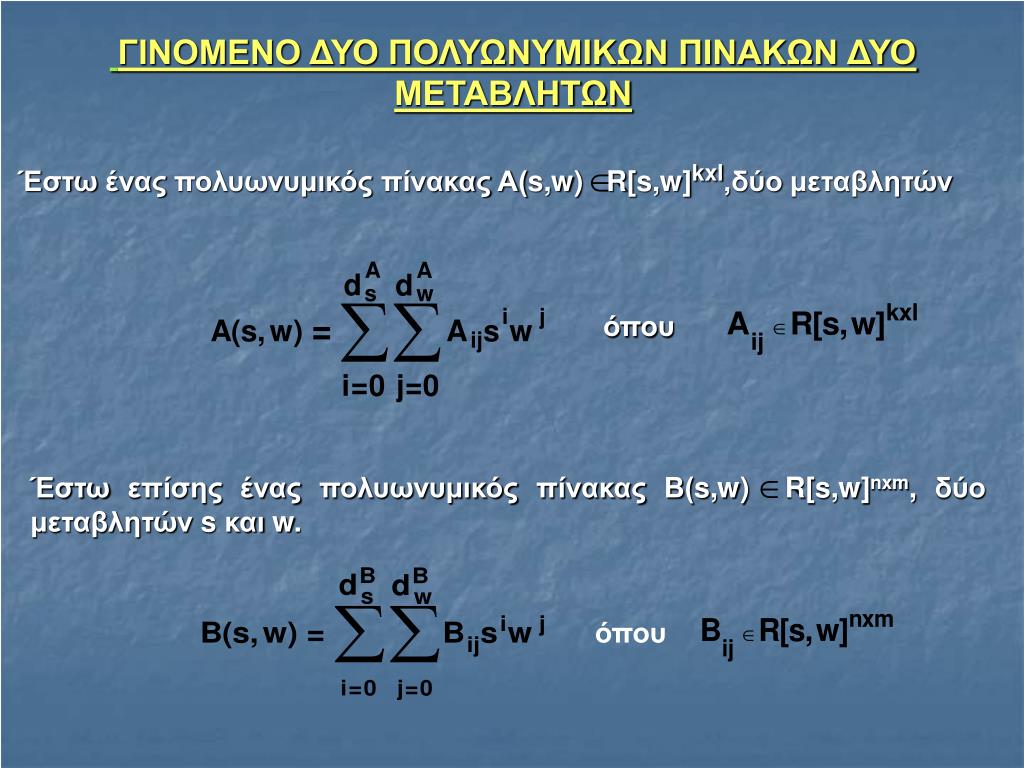 ΓΙΝΟΜΕΝΟ ΔΥΟ ΠΟΛΥΩΝΥΜΙΚΩΝ ΠΙΝΑΚΩΝ ΔΥΟ ΜΕΤΑΒΛΗΤΩΝ

Έστω ένας πολυωνυμικός πίνακας A(s,w) $\in$R[s,w]$^{kxl}$,δύο μεταβλητών

$A(s,w) = \sum_{i=0}^{d_s^A} \sum_{j=0}^{d_w^A} A_{ij} s^i w^j$ όπου $A_{ij} \in R[s,w]^{kxl}$

Έστω επίσης ένας πολυωνυμικός πίνακας B(s,w) $\in$ R[s,w]$^{nxm}$, δύο μεταβλητών s και w.

$B(s,w) = \sum_{i=0}^{d_s^B} \sum_{j=0}^{d_w^B} B_{ij} s^i w^j$ όπου $B_{ij} \in R[s,w]^{nxm}$